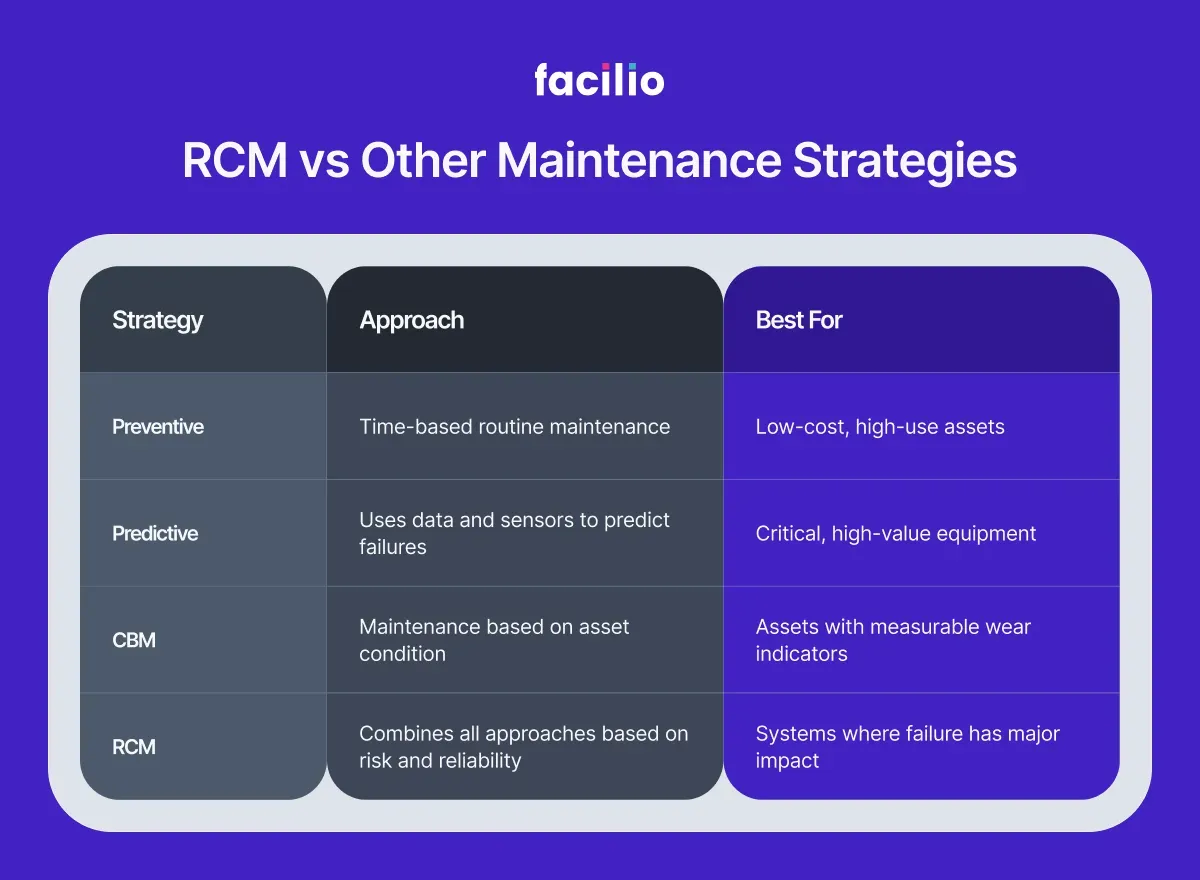 facilio

RCM vs Other Maintenance Strategies

| Strategy | Approach | Best For |
|---|---|---|
| Preventive | Time-based routine maintenance | Low-cost, high-use assets |
| Predictive | Uses data and sensors to predict failures | Critical, high-value equipment |
| CBM | Maintenance based on asset condition | Assets with measurable wear indicators |
| RCM | Combines all approaches based on risk and reliability | Systems where failure has major impact |